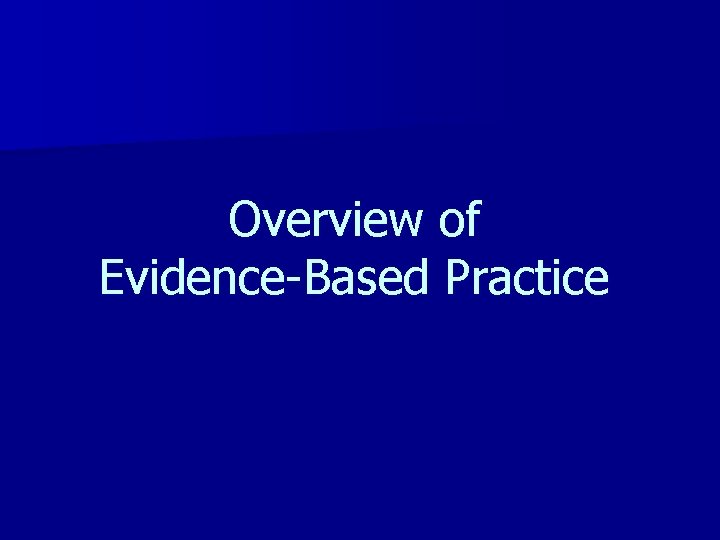 Overview of
Evidence-Based Practice